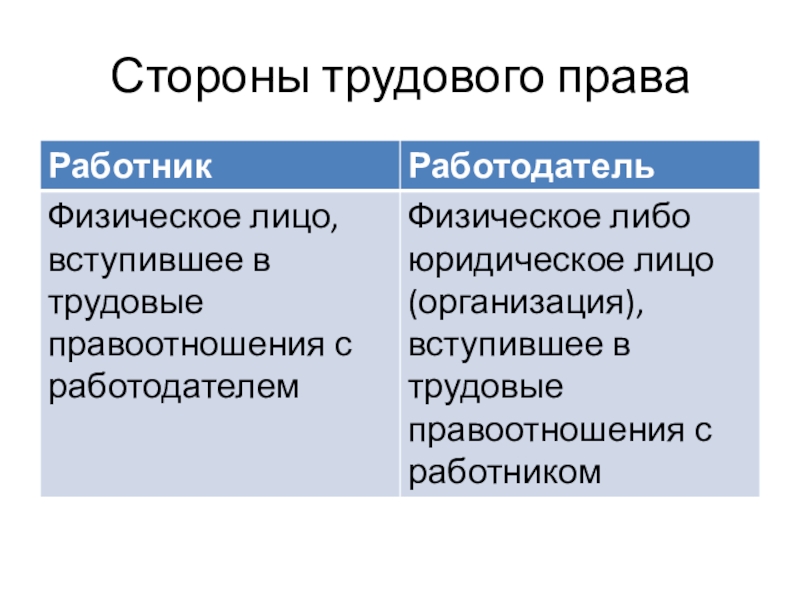 Стороны трудового права

| Работник | Работодатель |
|---|---|
| Физическое лицо, вступившее в трудовые правоотношения с работодателем | Физическое либо юридическое лицо (организация), вступившее в трудовые правоотношения с работником |